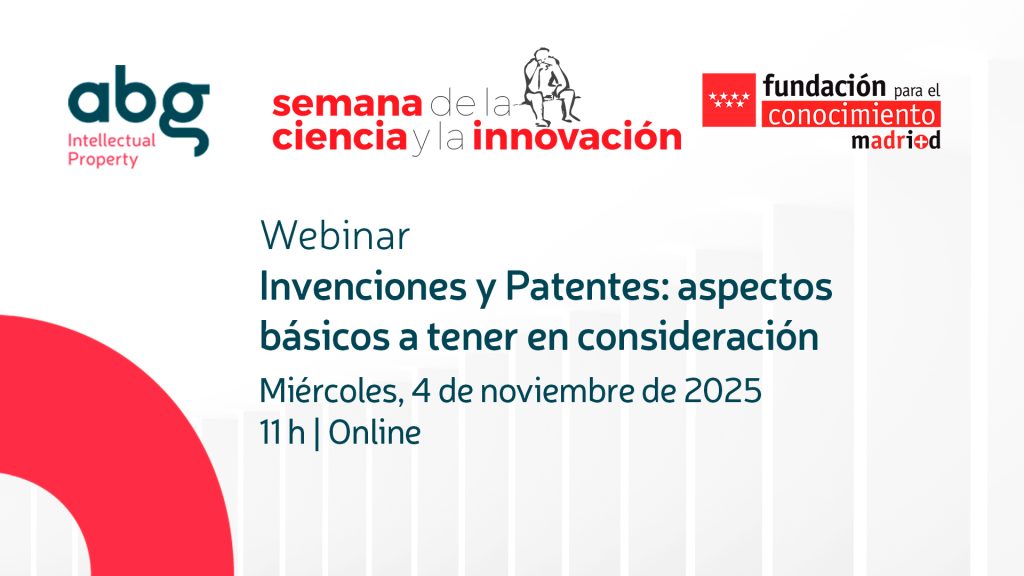 abg
Intellectual Property

semana de la ciencia y la innovación

fundación para el conocimiento madri+d

Webinar
Invenciones y Patentes: aspectos básicos a tener en consideración
Miércoles, 4 de noviembre de 2025
11 h | Online